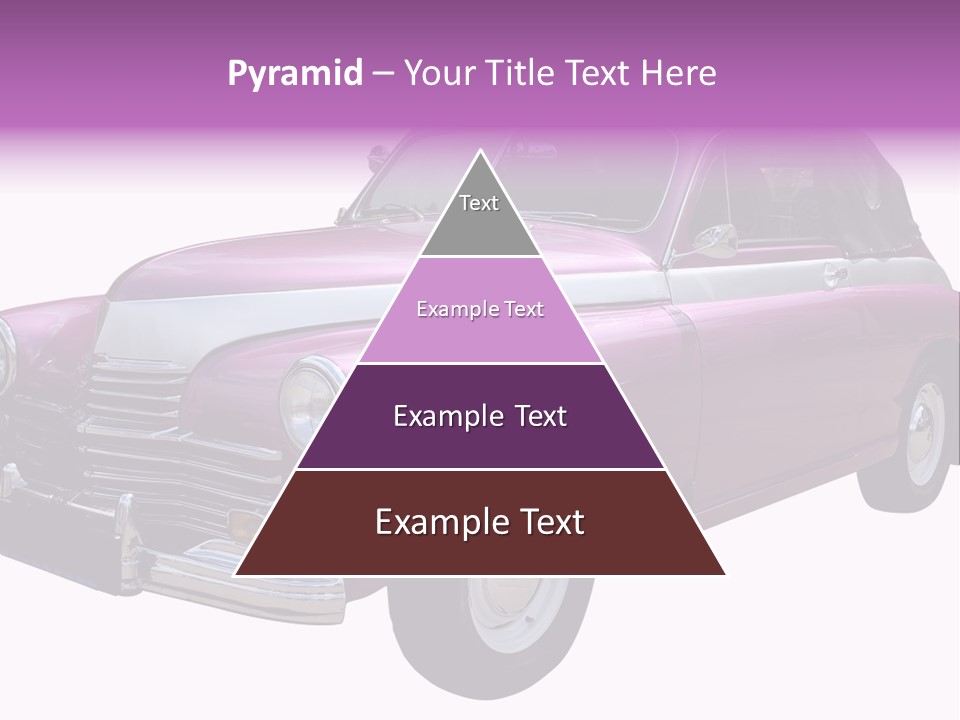 Pyramid – Your Title Text Here

Text

Example Text

Example Text

Example Text